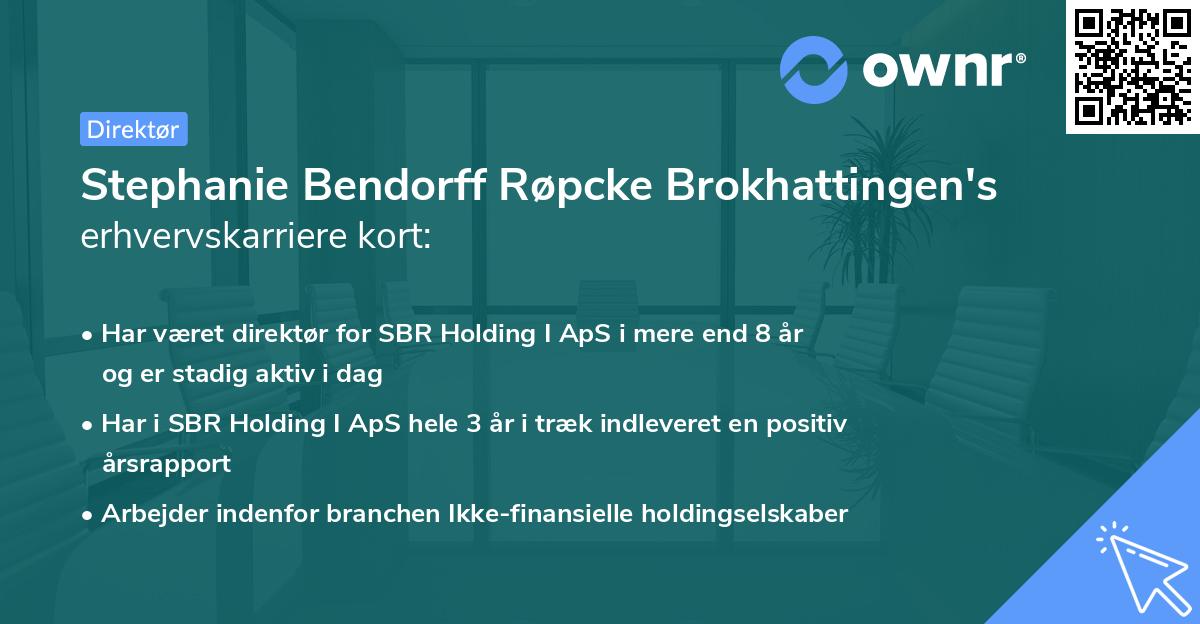 ownr®

Direktør

Stephanie Bendorff Røpcke Brokhattingen's erhvervskarriere kort:

• Har været direktør for SBR Holding I ApS i mere end 8 år og er stadig aktiv i dag
• Har i SBR Holding I ApS hele 3 år i træk indleveret en positiv årsrapport
• Arbejder indenfor branchen Ikke-finansielle holdingselskaber